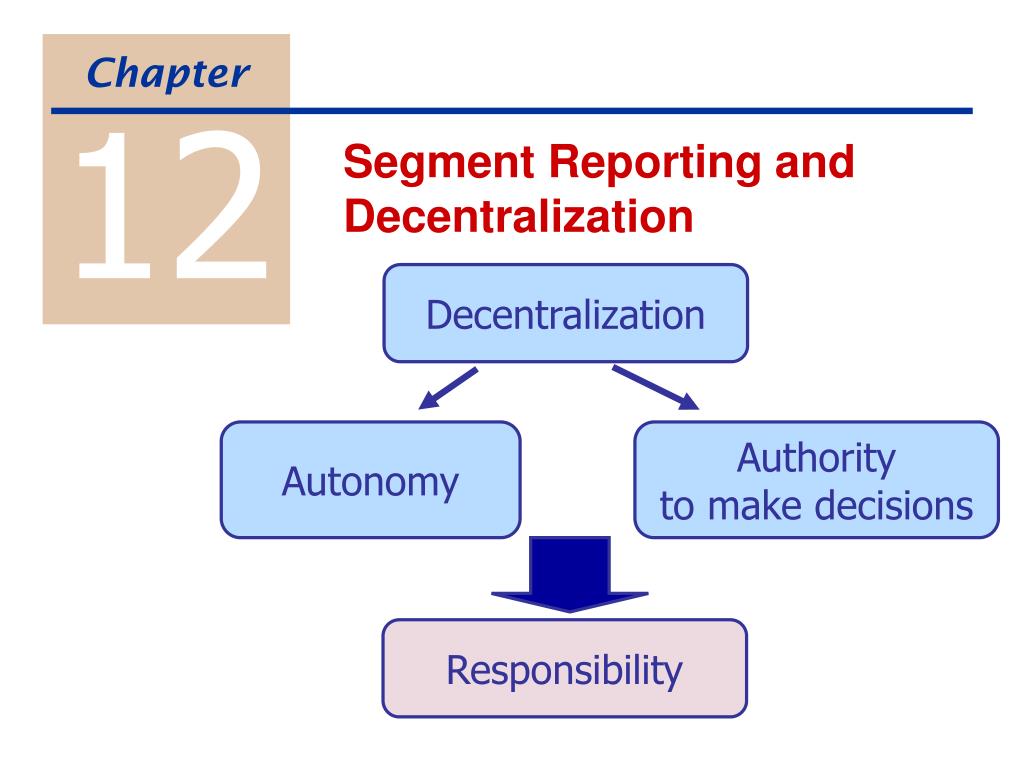 Chapter

12

Segment Reporting and Decentralization

Decentralization

Autonomy

Authority to make decisions

Responsibility